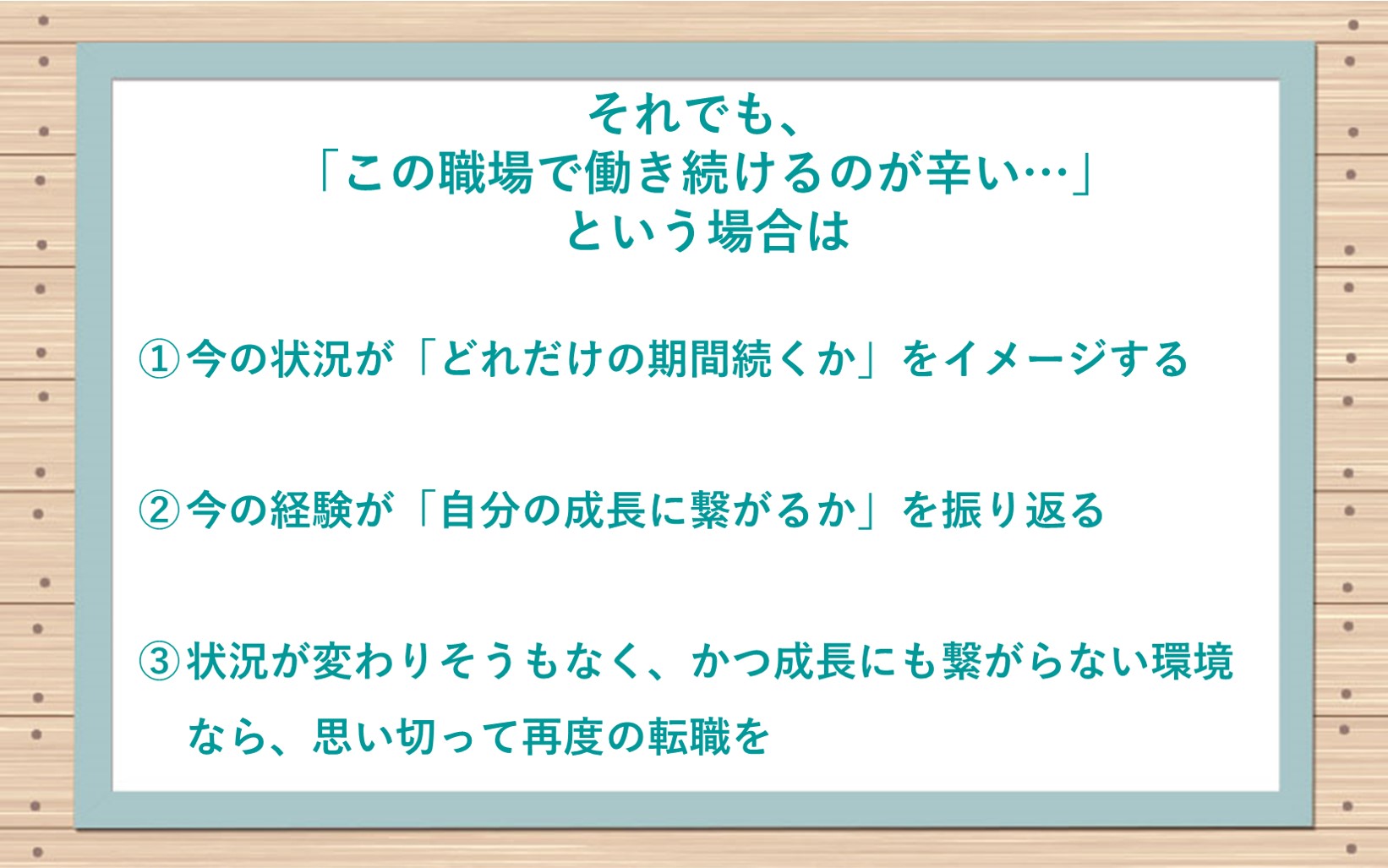 それでも、
「この職場で働き続けるのが辛い…」
という場合は

①今の状況が「どれだけの期間続くか」をイメージする

②今の経験が「自分の成長に繋がるか」を振り返る

③状況が変わりそうもなく、かつ成長にも繋がらない環境なら、思い切って再度の転職を